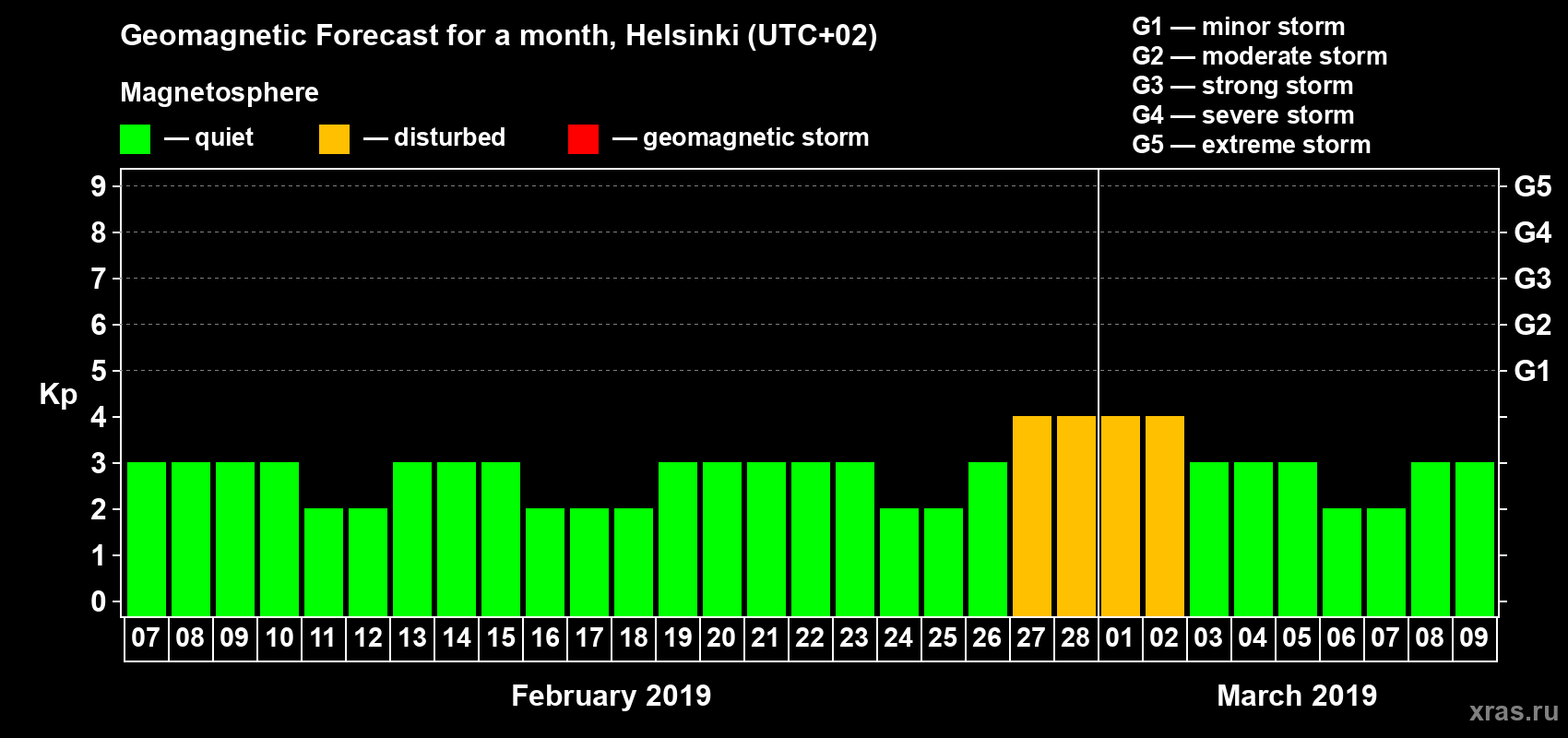 Geomagnetic Forecast for a month, Helsinki (UTC+02)

Magnetosphere

— quiet — disturbed — geomagnetic storm

G1 — minor storm
G2 — moderate storm
G3 — strong storm
G4 — severe storm
G5 — extreme storm

Kp

9
8
7
6
5
4
3
2
1
0

G5
G4
G3
G2
G1

07 08 09 10 11 12 13 14 15 16 17 18 19 20 21 22 23 24 25 26 27 28 01 02 03 04 05 06 07 08 09

February 2019

March 2019

xras.ru